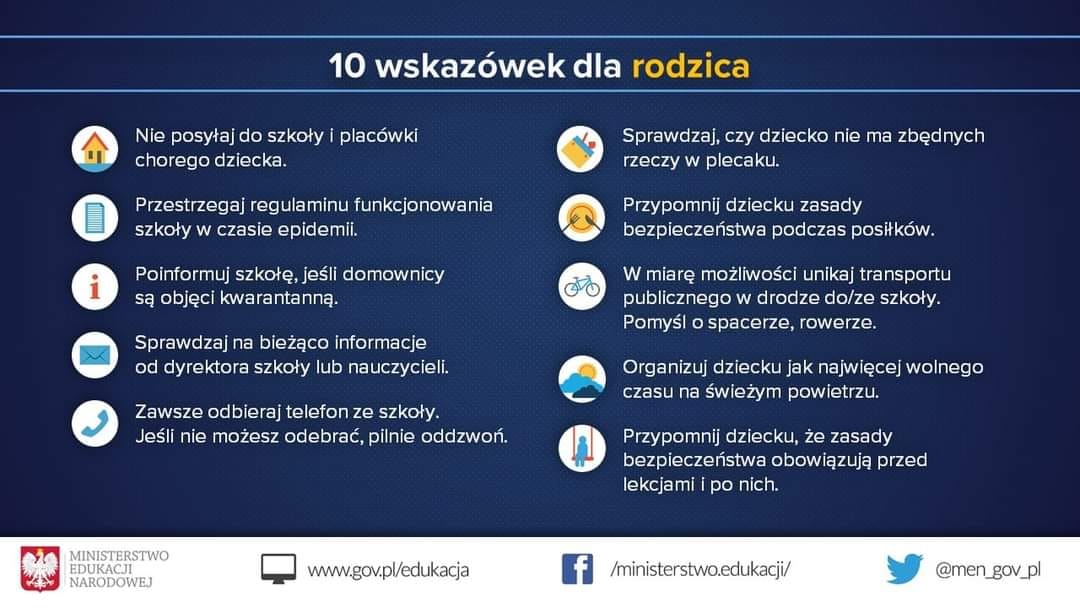 10 wskazówek dla rodzica

Nie posyłaj do szkoły i placówki chorego dziecka.

Przestrzegaj regulaminu funkcjonowania szkoły w czasie epidemii.

Poinformuj szkołę, jeśli domownicy są objęci kwarantanną.

Sprawdzaj na bieżąco informacje od dyrektora szkoły lub nauczycieli.

Zawsze odbieraj telefon ze szkoły. Jeśli nie możesz odebrać, pilnie oddzwoń.

Sprawdzaj, czy dziecko nie ma zbędnych rzeczy w plecaku.

Przypomnij dziecku zasady bezpieczeństwa podczas posiłków.

W miarę możliwości unikaj transportu publicznego w drodze do/ze szkoły. Pomyśl o spacerze, rowerze.

Organizuj dziecku jak najwięcej wolnego czasu na świeżym powietrzu.

Przypomnij dziecku, że zasady bezpieczeństwa obowiązują przed lekcjami i po nich.

MINISTERSTWO EDUKACJI NARODOWEJ

www.gov.pl/edukacja

/ministerstwo.edukacji/

@men_gov_pl